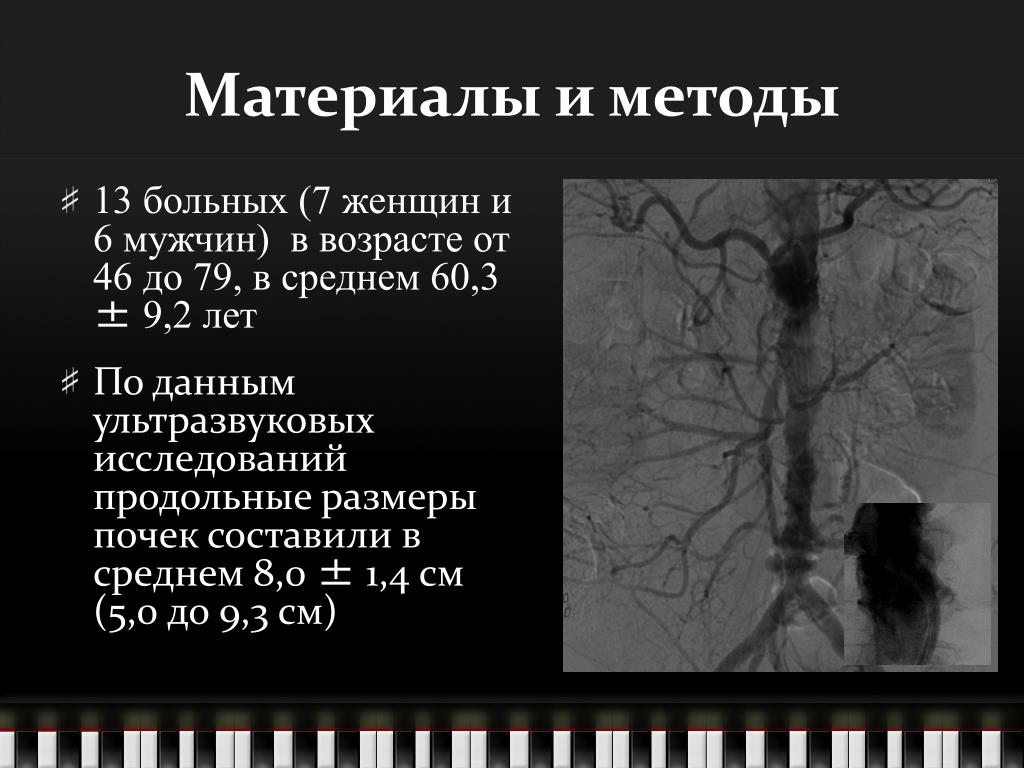 Материалы и методы

13 больных (7 женщин и 6 мужчин) в возрасте от 46 до 79, в среднем 60,3 ± 9,2 лет

По данным ультразвуковых исследований продольные размеры почек составили в среднем 8,0 ± 1,4 см (5,0 до 9,3 см)